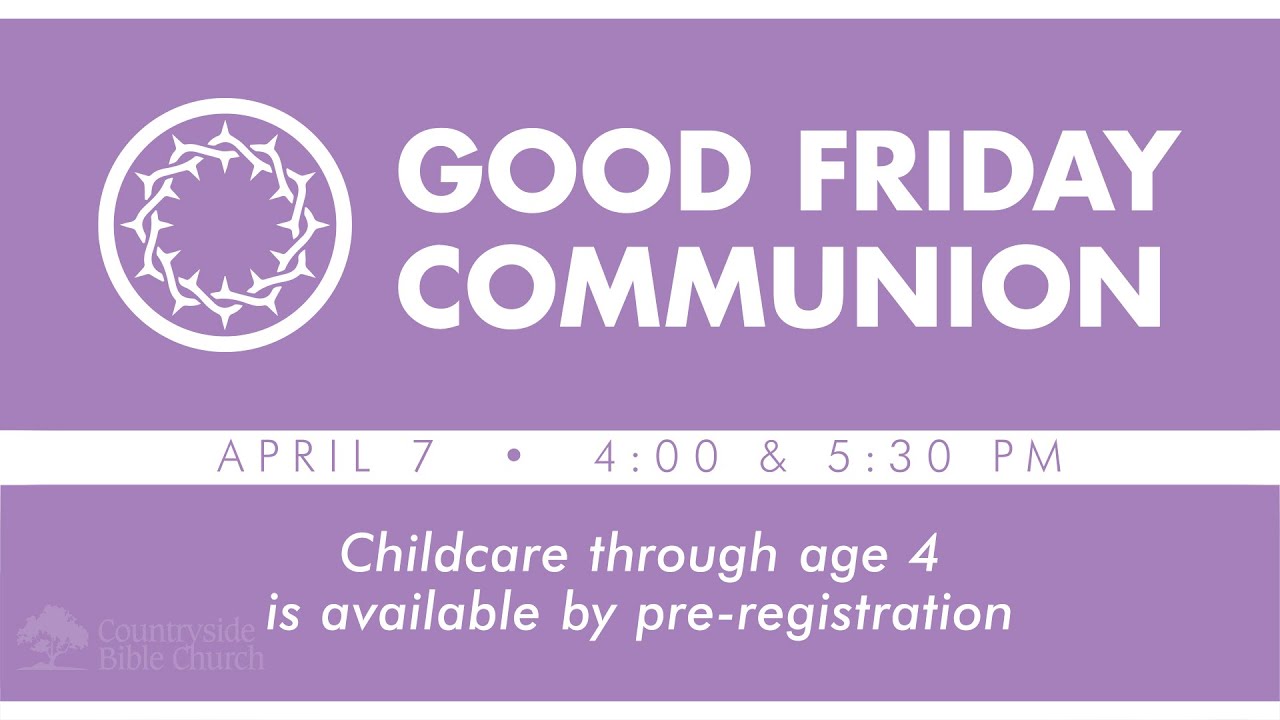 GOOD FRIDAY COMMUNION

APRIL 7 • 4:00 & 5:30 PM

Childcare through age 4 is available by pre-registration

Countryside Bible Church